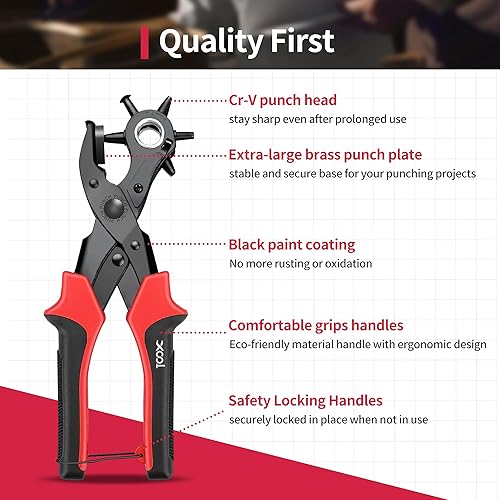 Quality First

Cr-V punch head
stay sharp even after prolonged use

Extra-large brass punch plate
stable and secure base for your punching projects

Black paint coating
No more rusting or oxidation

Comfortable grips handles
Eco-friendly material handle with ergonomic design

Safety Locking Handles
securely locked in place when not in use

XOOL